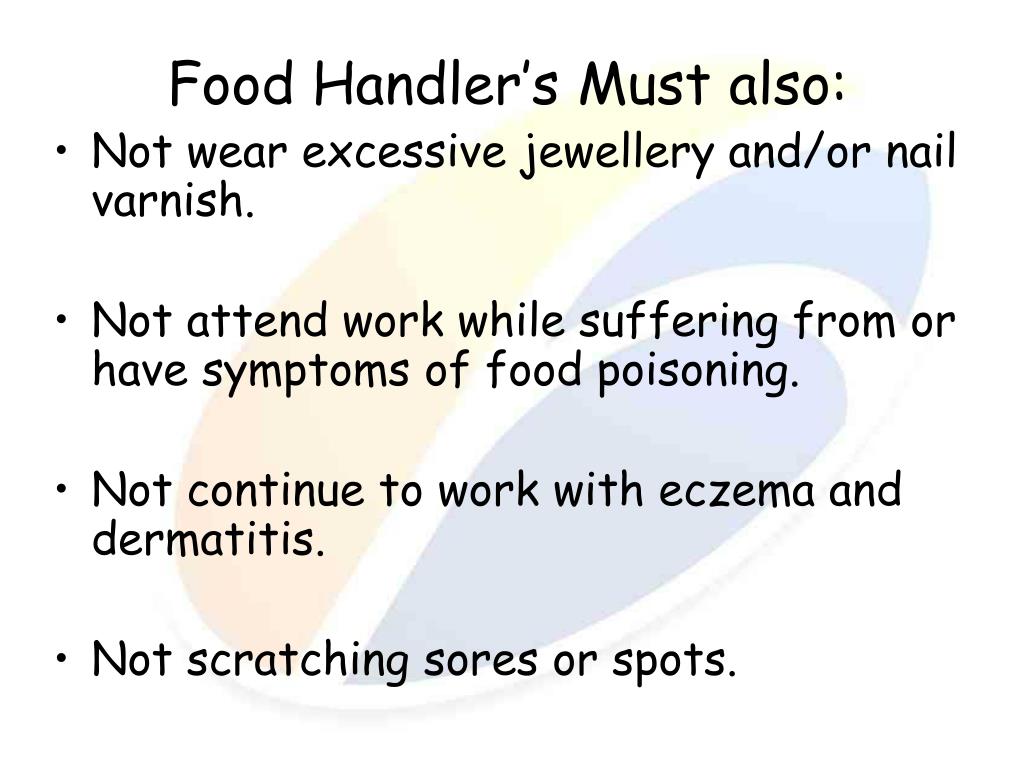 Food Handler's Must also:

• Not wear excessive jewellery and/or nail varnish.

• Not attend work while suffering from or have symptoms of food poisoning.

• Not continue to work with eczema and dermatitis.

• Not scratching sores or spots.